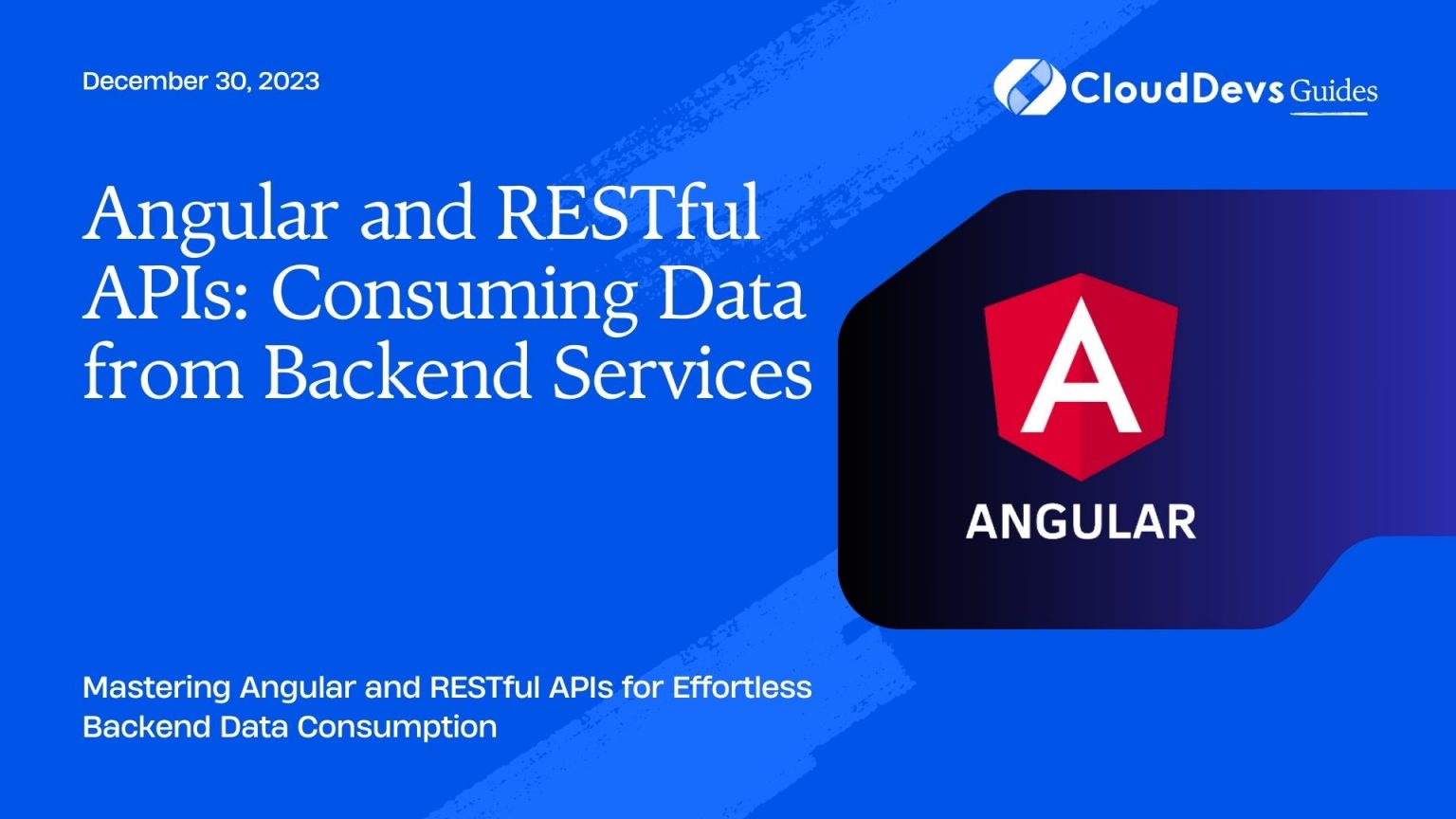 December 30, 2023

CloudDevs Guides

Angular and RESTful APIs: Consuming Data from Backend Services

A

ANGULAR

Mastering Angular and RESTful APIs for Effortless Backend Data Consumption